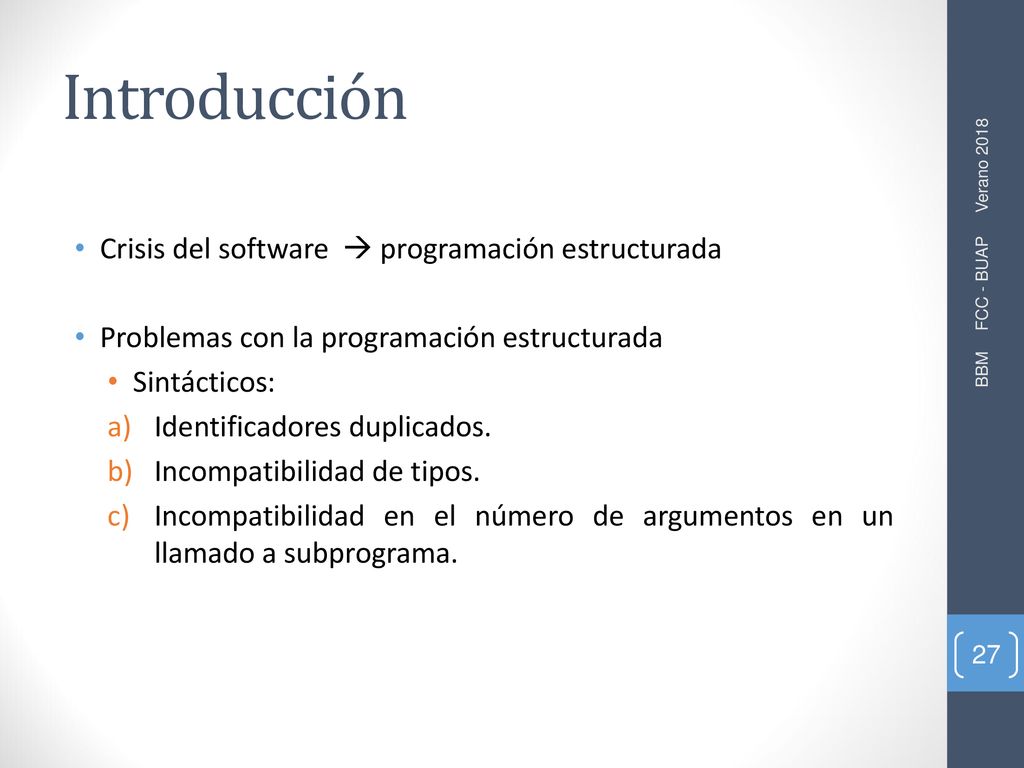 Introducción

• Crisis del software → programación estructurada

• Problemas con la programación estructurada
  • Sintácticos:
  a) Identificadores duplicados.
  b) Incompatibilidad de tipos.
  c) Incompatibilidad en el número de argumentos en un llamado a subprograma.

BBM FCC - BUAP Verano 2018

27